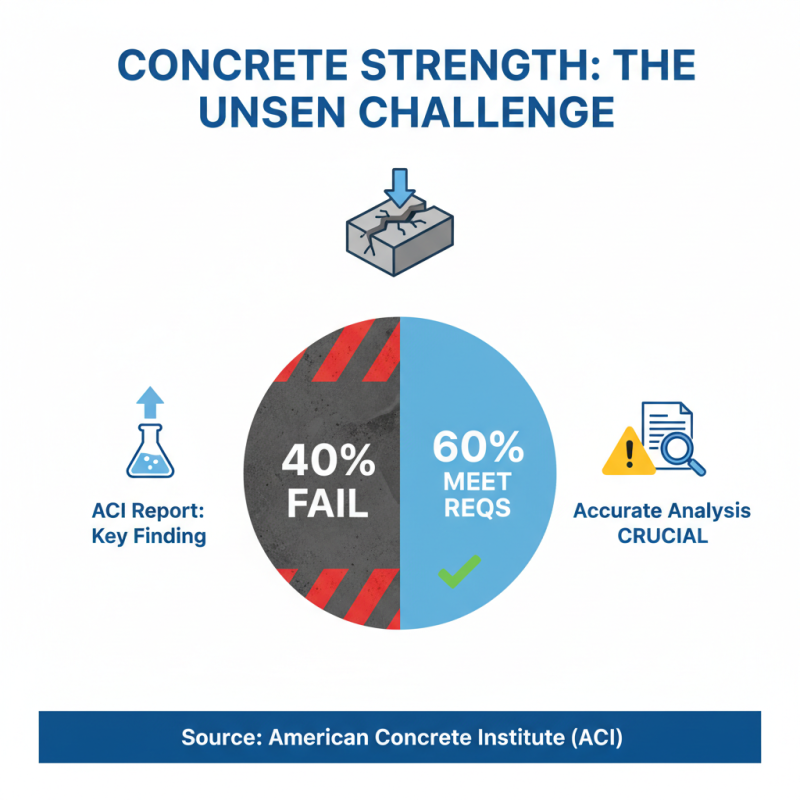 CONCRETE STRENGTH: THE UNSEN CHALLENGE

ACI Report: Key Finding

40% FAIL

60% MEET REQS

Accurate Analysis CRUCIAL

Source: American Concrete Institute (ACI)